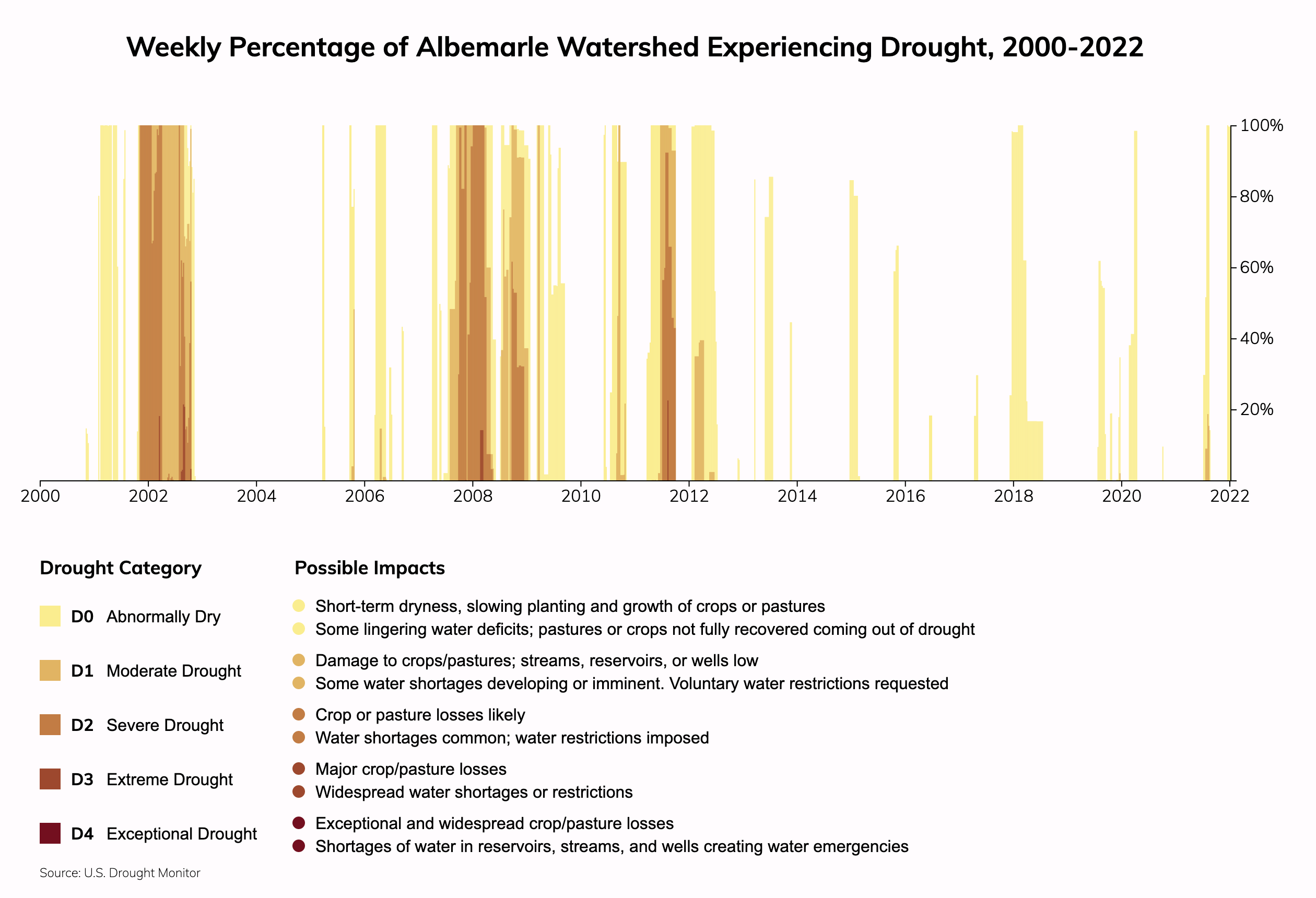 Weekly Percentage of Albemarle Watershed Experiencing Drought, 2000-2022

100%
80%
60%
40%
20%

2000 2002 2004 2006 2008 2010 2012 2014 2016 2018 2020 2022

Drought Category

D0 Abnormally Dry

D1 Moderate Drought

D2 Severe Drought

D3 Extreme Drought

D4 Exceptional Drought

Possible Impacts

Short-term dryness, slowing planting and growth of crops or pastures
Some lingering water deficits; pastures or crops not fully recovered coming out of drought

Damage to crops/pastures; streams, reservoirs, or wells low
Some water shortages developing or imminent. Voluntary water restrictions requested

Crop or pasture losses likely
Water shortages common; water restrictions imposed

Major crop/pasture losses
Widespread water shortages or restrictions

Exceptional and widespread crop/pasture losses
Shortages of water in reservoirs, streams, and wells creating water emergencies

Source: U.S. Drought Monitor